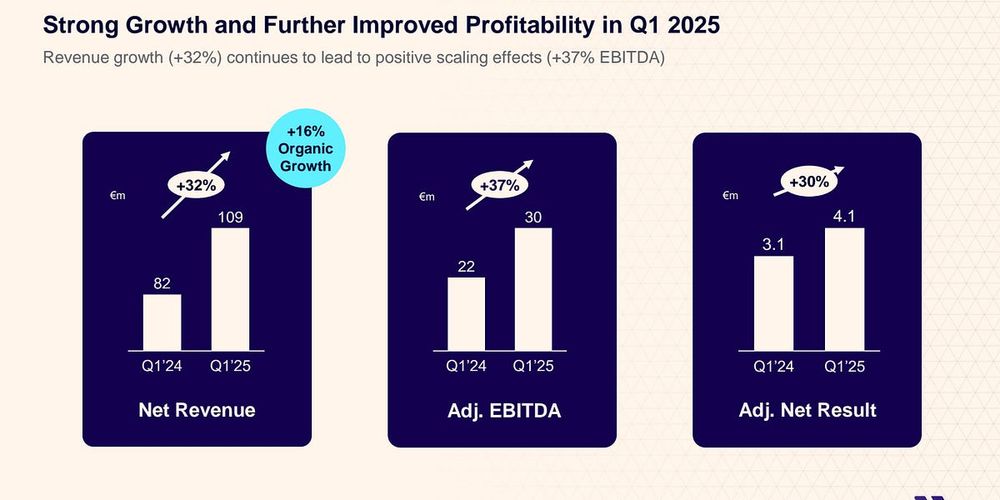 Strong Growth and Further Improved Profitability in Q1 2025

Revenue growth (+32%) continues to lead to positive scaling effects (+37% EBITDA)

+16% Organic Growth

€m

+32%

82

109

Q1'24

Q1'25

Net Revenue

€m

+37%

22

30

Q1'24

Q1'25

Adj. EBITDA

€m

+30%

3.1

4.1

Q1'24

Q1'25

Adj. Net Result